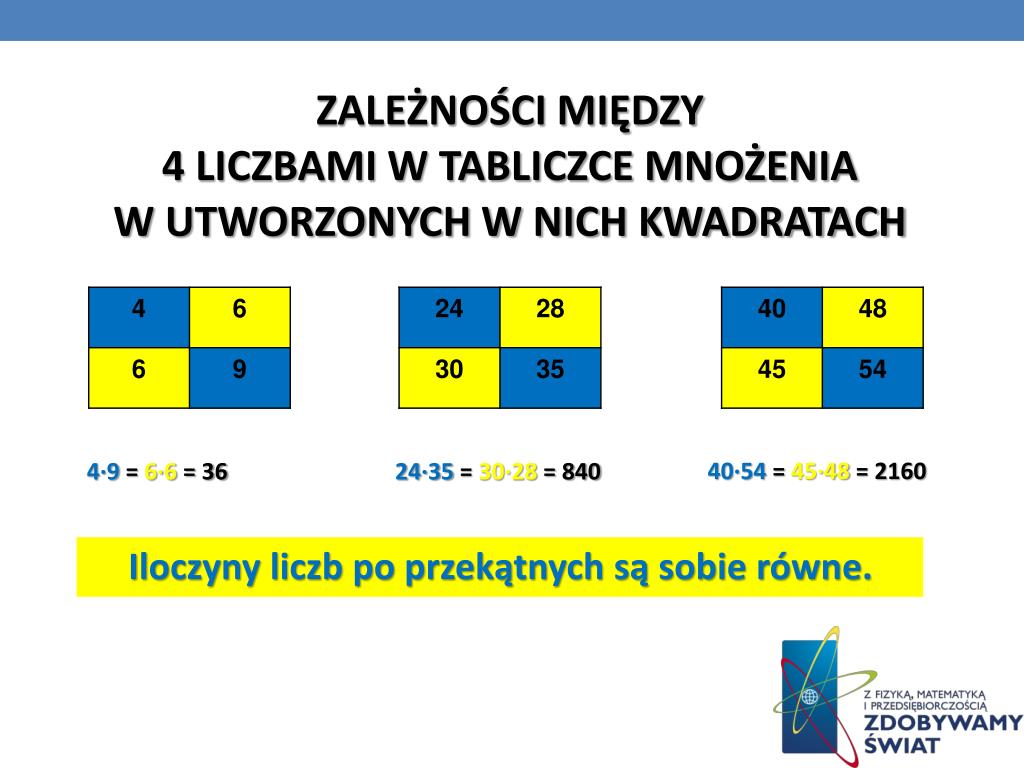 ZALEŻNOŚCI MIĘDZY
4 LICZBAMI W TABLICZCE MNOŻENIA
W UTWORZONYCH W NICH KWADRATACH

| 4 | 6 |
|---|---|
| 6 | 9 |

| 24 | 28 |
|---|---|
| 30 | 35 |

| 40 | 48 |
|---|---|
| 45 | 54 |

$4 \cdot 9 = 6 \cdot 6 = 36$

$24 \cdot 35 = 30 \cdot 28 = 840$

$40 \cdot 54 = 45 \cdot 48 = 2160$

Iloczyny liczb po przekątnych są sobie równe.

Z FIZYKĄ, MATEMATYKĄ I PRZEDSIĘBIORCZOŚCIĄ
ZDOBYWAMY ŚWIAT